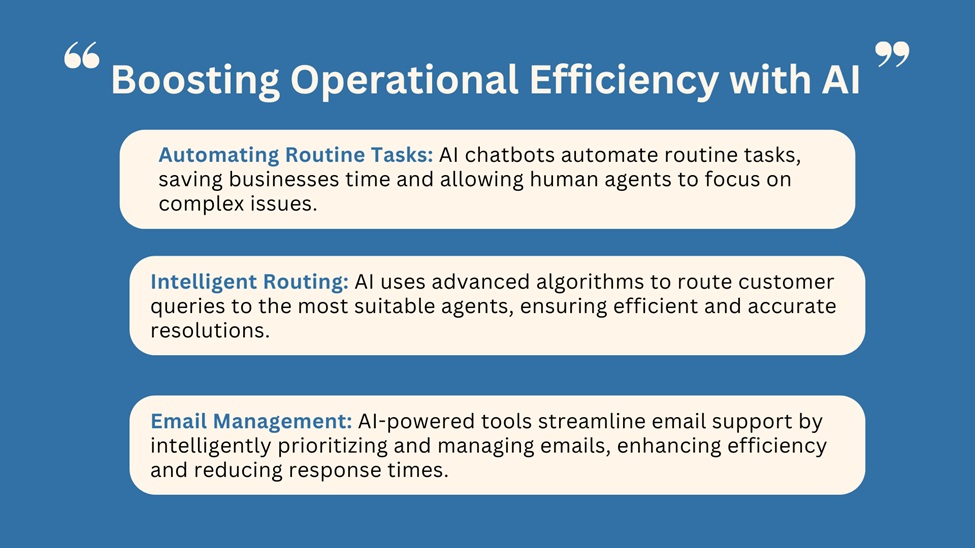 “ Boosting Operational Efficiency with AI ”

Automating Routine Tasks: AI chatbots automate routine tasks, saving businesses time and allowing human agents to focus on complex issues.

Intelligent Routing: AI uses advanced algorithms to route customer queries to the most suitable agents, ensuring efficient and accurate resolutions.

Email Management: AI-powered tools streamline email support by intelligently prioritizing and managing emails, enhancing efficiency and reducing response times.